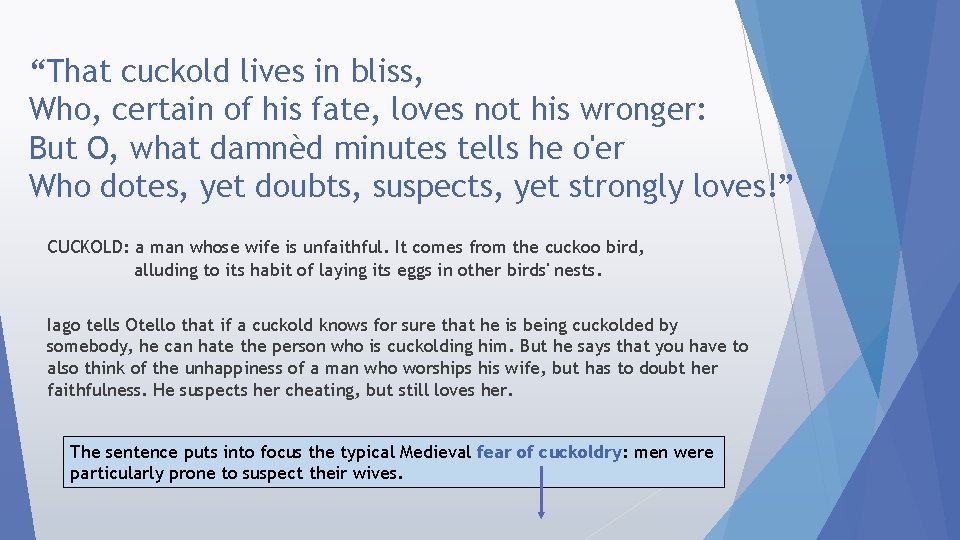 “That cuckold lives in bliss,
Who, certain of his fate, loves not his wronger:
But O, what damnèd minutes tells he o'er
Who dotes, yet doubts, suspects, yet strongly loves!”

CUCKOLD: a man whose wife is unfaithful. It comes from the cuckoo bird, alluding to its habit of laying its eggs in other birds' nests.

Iago tells Otello that if a cuckold knows for sure that he is being cuckolded by somebody, he can hate the person who is cuckolding him. But he says that you have to also think of the unhappiness of a man who worships his wife, but has to doubt her faithfulness. He suspects her cheating, but still loves her.

The sentence puts into focus the typical Medieval fear of cuckoldry: men were particularly prone to suspect their wives.